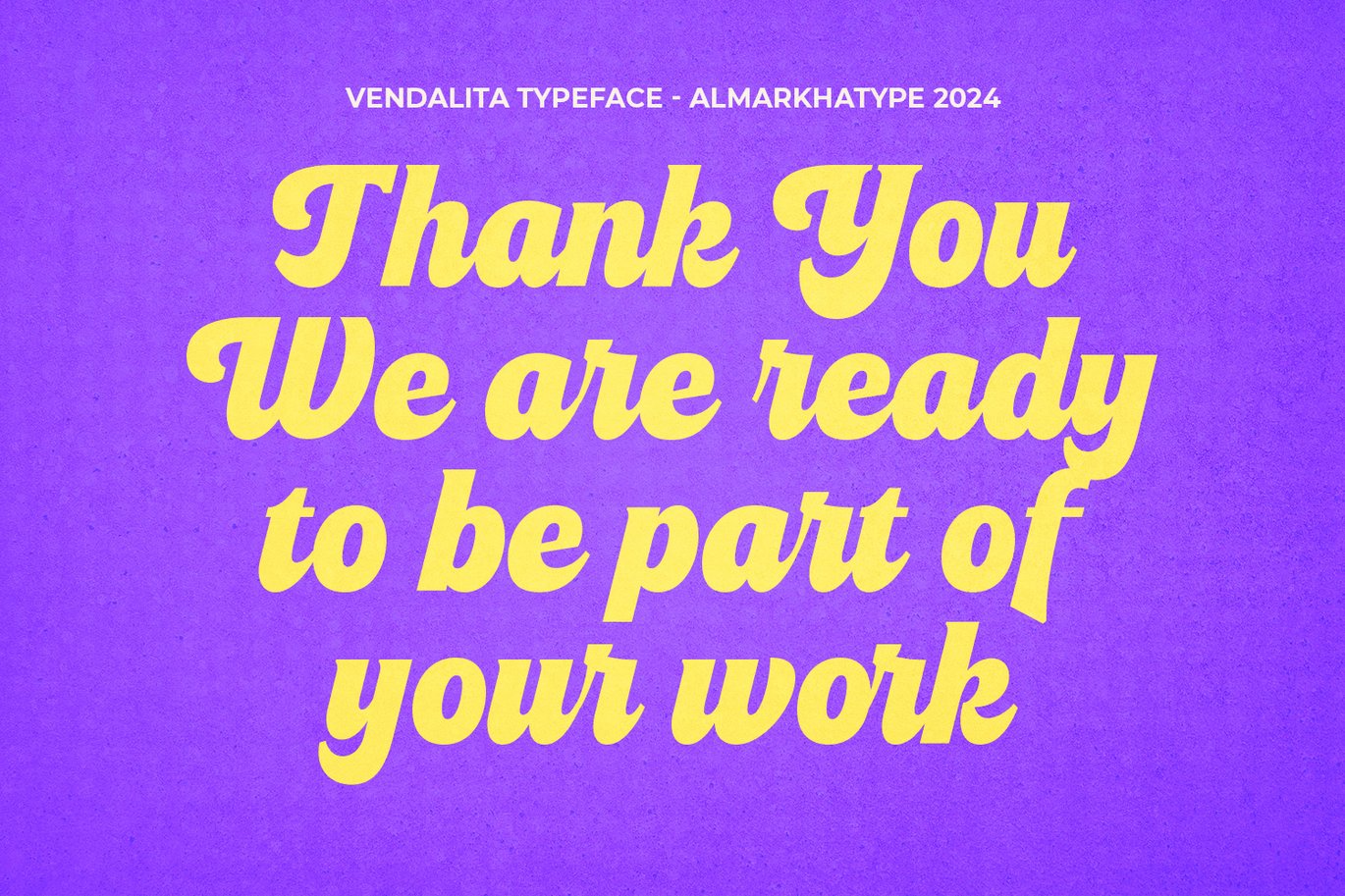 VENDALITA TYPEFACE - ALMARKHATYPE 2024

Thank You
We are ready
to be part of
your work